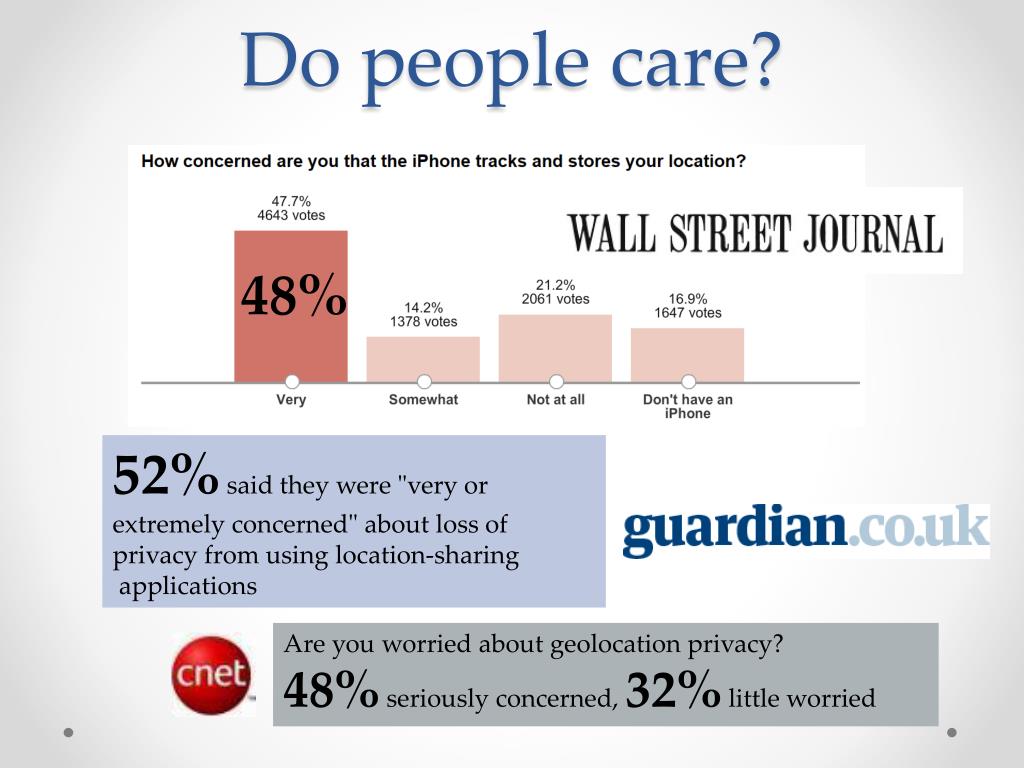 Do people care?

How concerned are you that the iPhone tracks and stores your location?

WALL STREET JOURNAL

47.7%
4643 votes

48%

14.2%
1378 votes

21.2%
2061 votes

16.9%
1647 votes

Very

Somewhat

Not at all

Don't have an iPhone

52% said they were "very or extremely concerned" about loss of privacy from using location-sharing applications

guardian.co.uk

cnet

Are you worried about geolocation privacy?
48% seriously concerned, 32% little worried